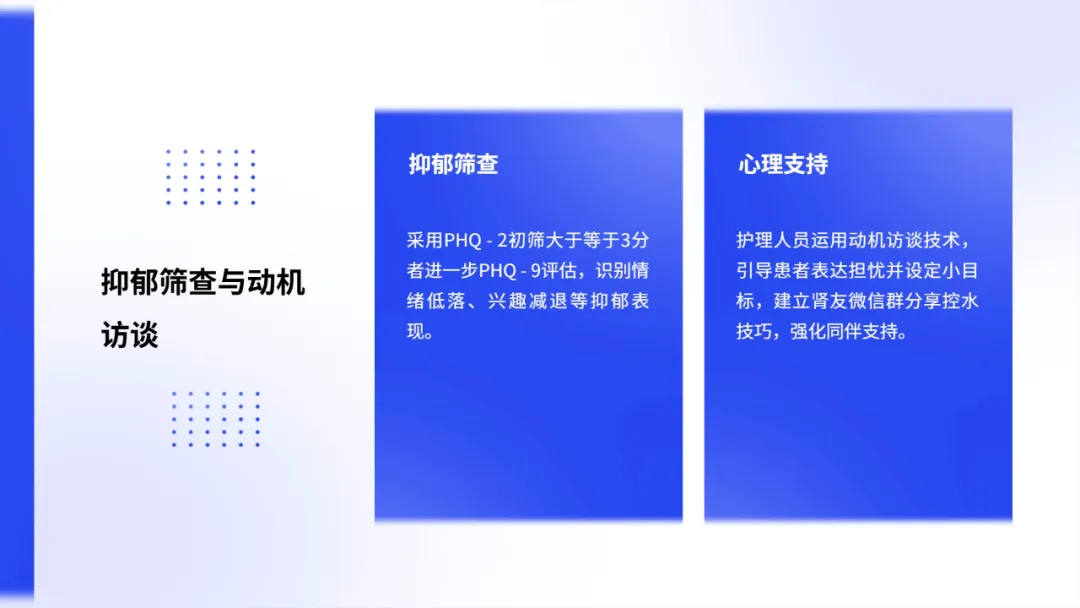 抑郁筛查与动机访谈

抑郁筛查

采用PHQ - 2初筛大于等于3分者进一步PHQ - 9评估，识别情绪低落、兴趣减退等抑郁表现。

心理支持

护理人员运用动机访谈技术，引导患者表达担忧并设定小目标，建立肾友微信群分享控水技巧，强化同伴支持。